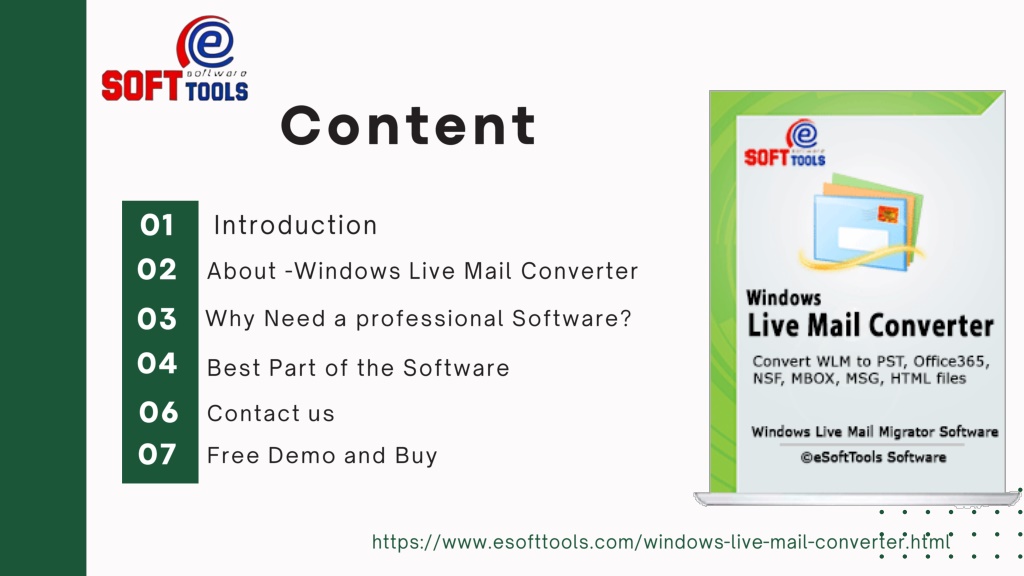 e software
SOFT TOOLS

Content

01 Introduction
02 About -Windows Live Mail Converter
03 Why Need a professional Software?
04 Best Part of the Software
06 Contact us
07 Free Demo and Buy

e software
SOFT TOOLS

Windows
Live Mail Converter

Convert WLM to PST, Office365, NSF, MBOX, MSG, HTML files

Windows Live Mail Migrator Software
©eSoftTools Software

https://www.esofttools.com/windows-live-mail-converter.html